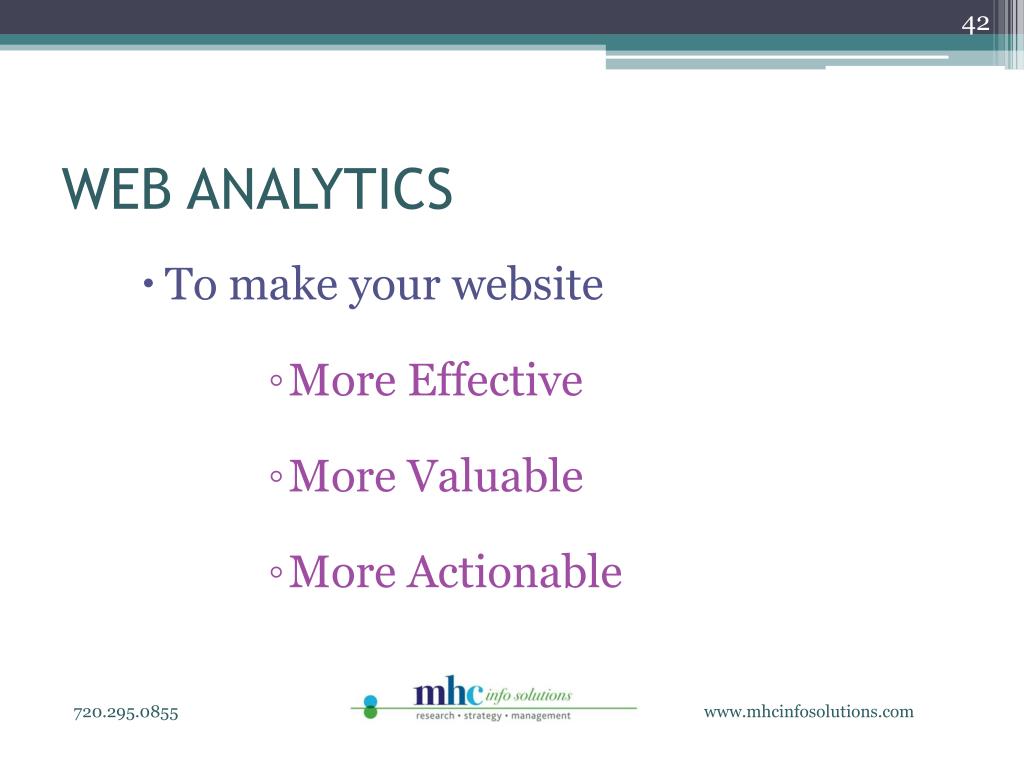 42

WEB ANALYTICS

• To make your website

◦ More Effective

◦ More Valuable

◦ More Actionable

720.295.0855

mhc info solutions
research • strategy • management

www.mhcinfosolutions.com